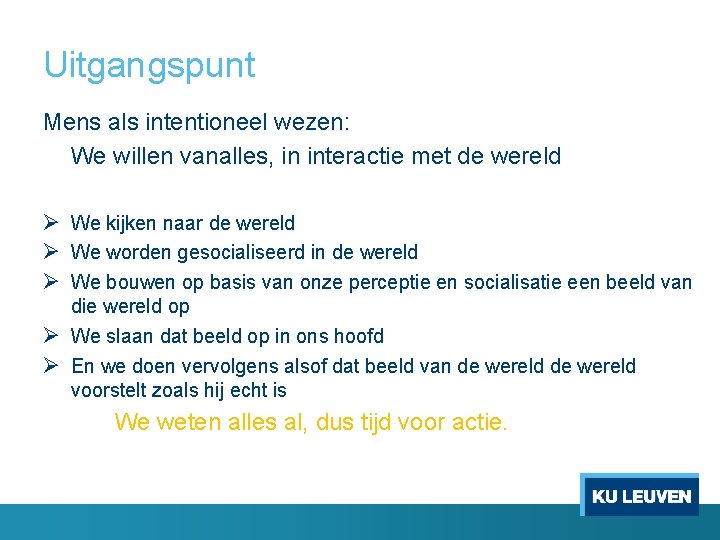 Uitgangspunt

Mens als intentioneel wezen:

We willen vanalles, in interactie met de wereld

➢ We kijken naar de wereld
➢ We worden gesocialiseerd in de wereld
➢ We bouwen op basis van onze perceptie en socialisatie een beeld van die wereld op
➢ We slaan dat beeld op in ons hoofd
➢ En we doen vervolgens alsof dat beeld van de wereld de wereld voorstelt zoals hij echt is

We weten alles al, dus tijd voor actie.

KU LEUVEN